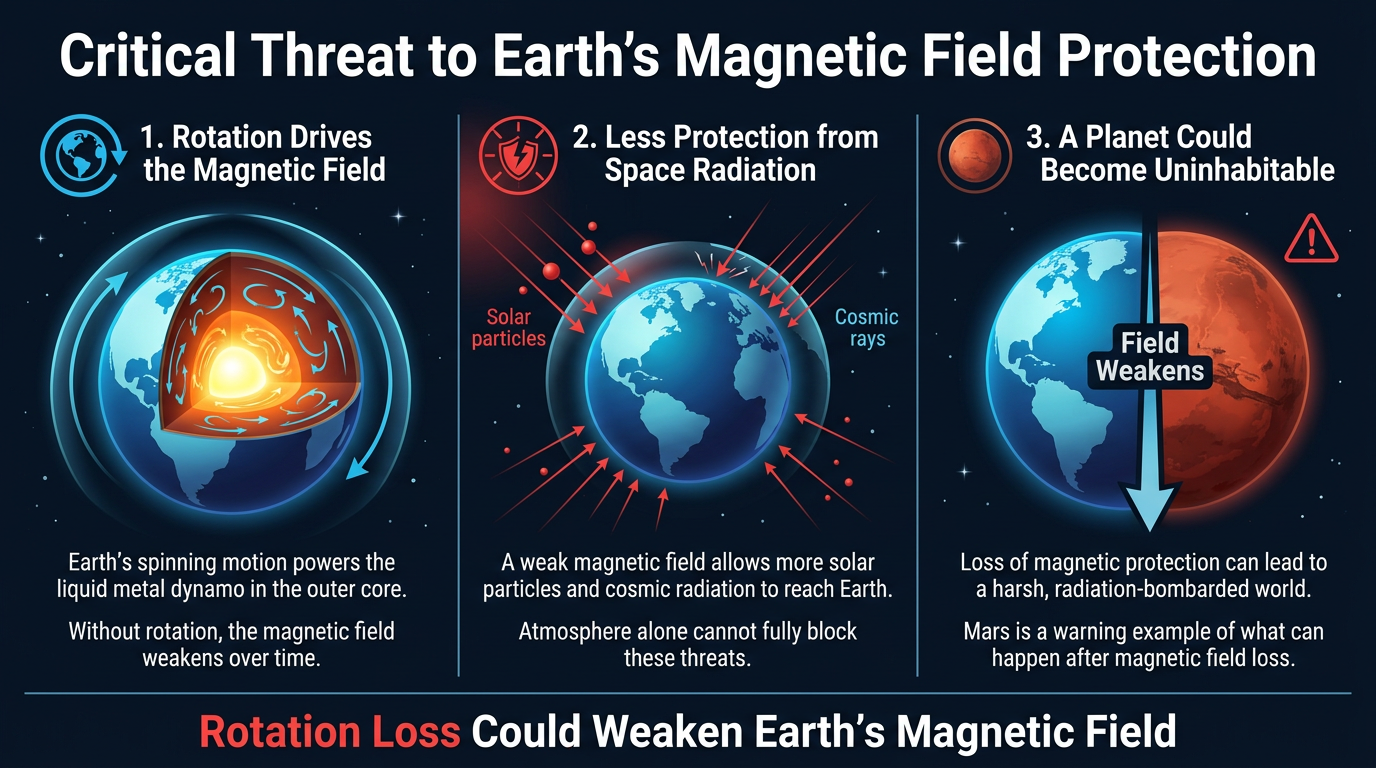 Critical Threat to Earth's Magnetic Field Protection

1. Rotation Drives the Magnetic Field

Earth's spinning motion powers the liquid metal dynamo in the outer core.

Without rotation, the magnetic field weakens over time.

2. Less Protection from Space Radiation

Solar particles

Cosmic rays

A weak magnetic field allows more solar particles and cosmic radiation to reach Earth.

Atmosphere alone cannot fully block these threats.

3. A Planet Could Become Uninhabitable

Field Weakens

Loss of magnetic protection can lead to a harsh, radiation-bombarded world.

Mars is a warning example of what can happen after magnetic field loss.

Rotation Loss Could Weaken Earth's Magnetic Field